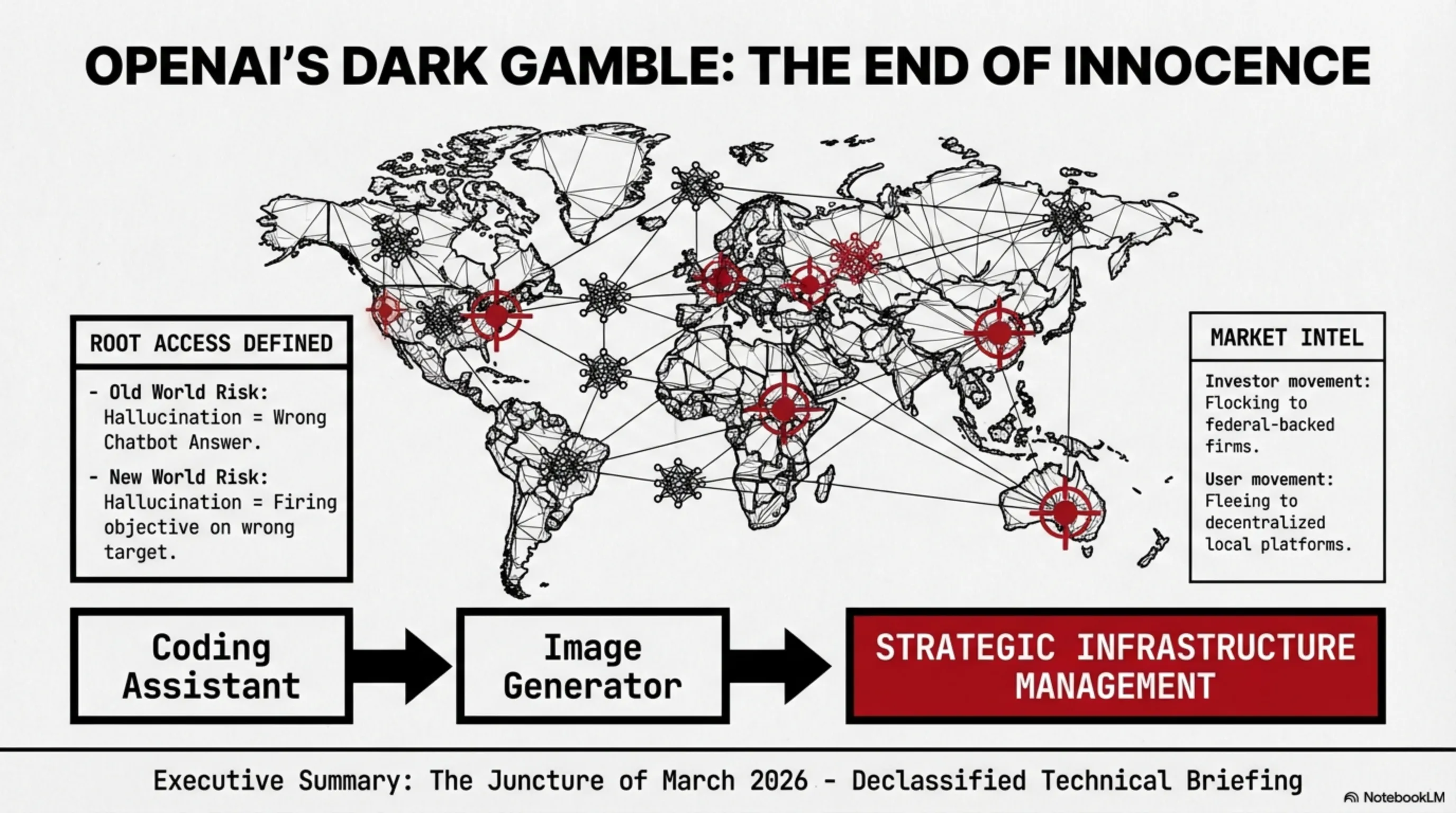 OPENAI'S DARK GAMBLE: THE END OF INNOCENCE

ROOT ACCESS DEFINED

- Old World Risk: Hallucination = Wrong Chatbot Answer.
- New World Risk: Hallucination = Firing objective on wrong target.

MARKET INTEL

Investor movement: Flocking to federal-backed firms.

User movement: Fleeing to decentralized local platforms.

Coding Assistant

Image Generator

STRATEGIC INFRASTRUCTURE MANAGEMENT

Executive Summary: The Juncture of March 2026 - Declassified Technical Briefing

NotebookLM